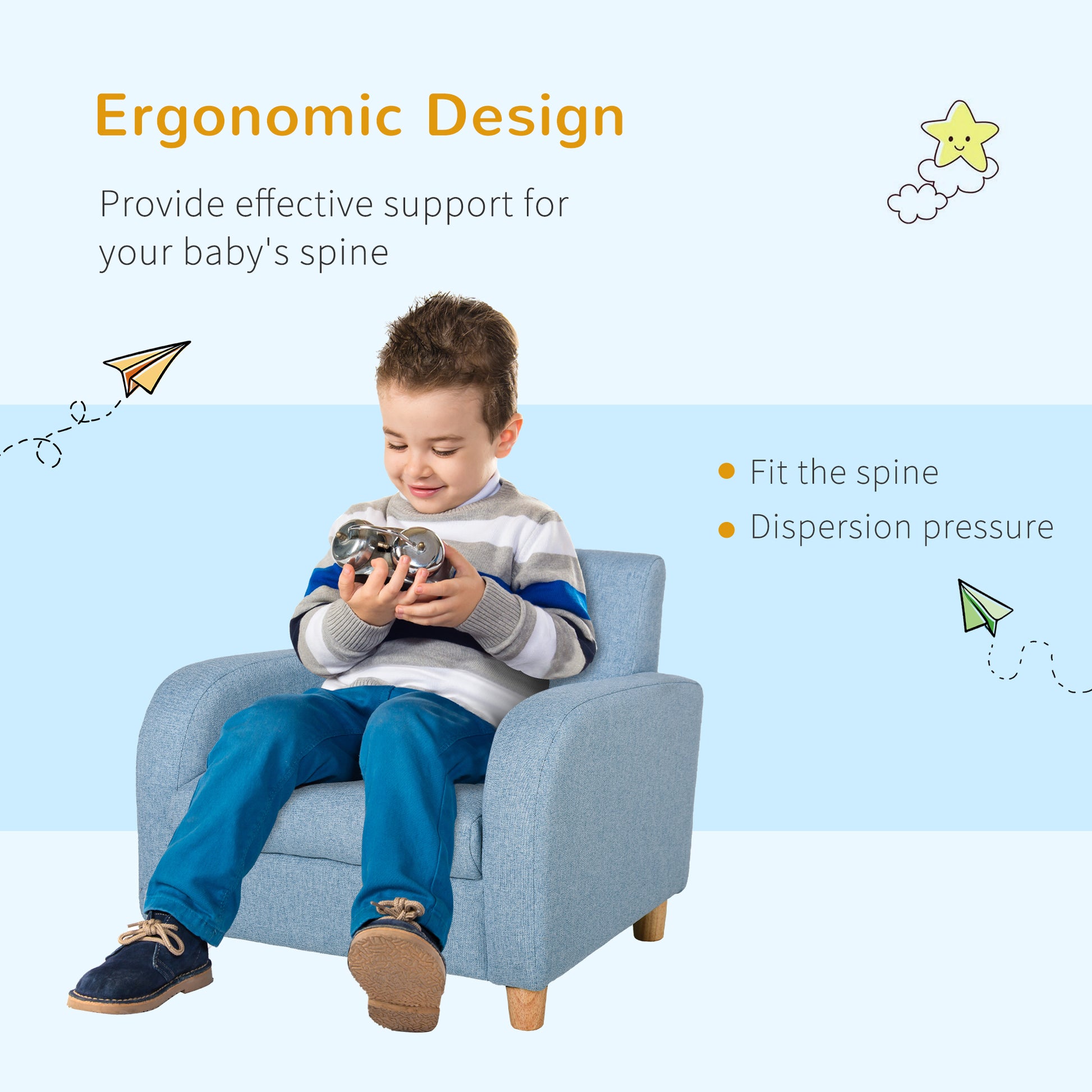 Ergonomic Design

Provide effective support for your baby's spine

• Fit the spine
• Dispersion pressure